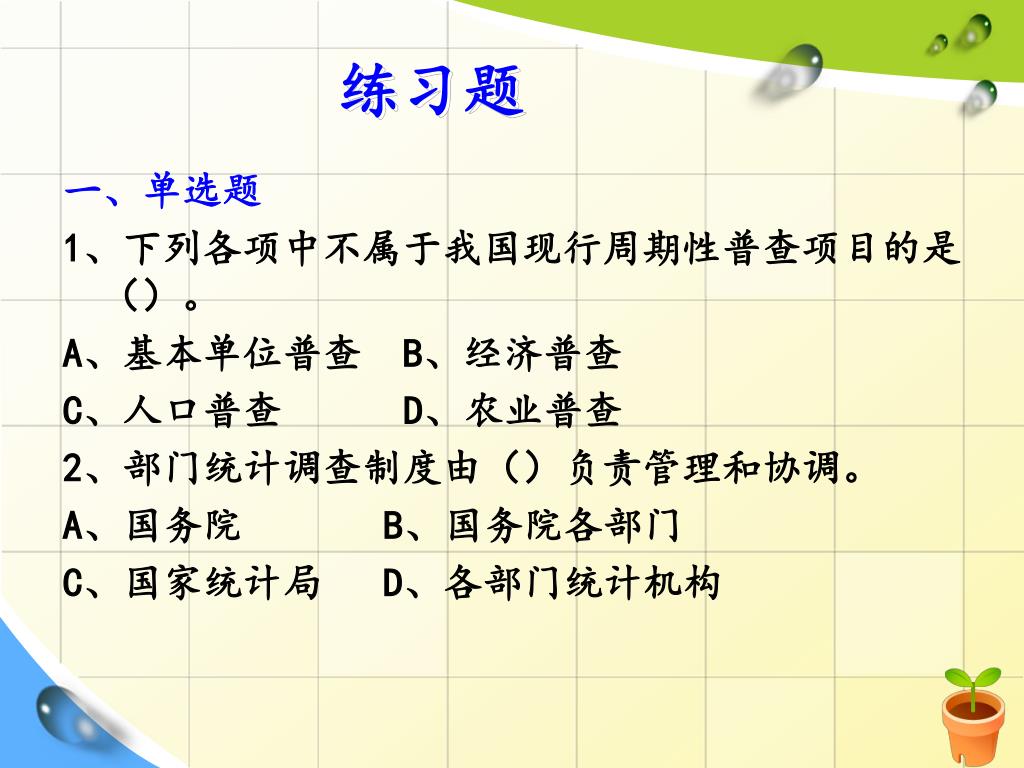 练习题

一、单选题

1、下列各项中不属于我国现行周期性普查项目的是（）。

A、基本单位普查　B、经济普查

C、人口普查　　　D、农业普查

2、部门统计调查制度由（）负责管理和协调。

A、国务院　　　　B、国务院各部门

C、国家统计局　　D、各部门统计机构